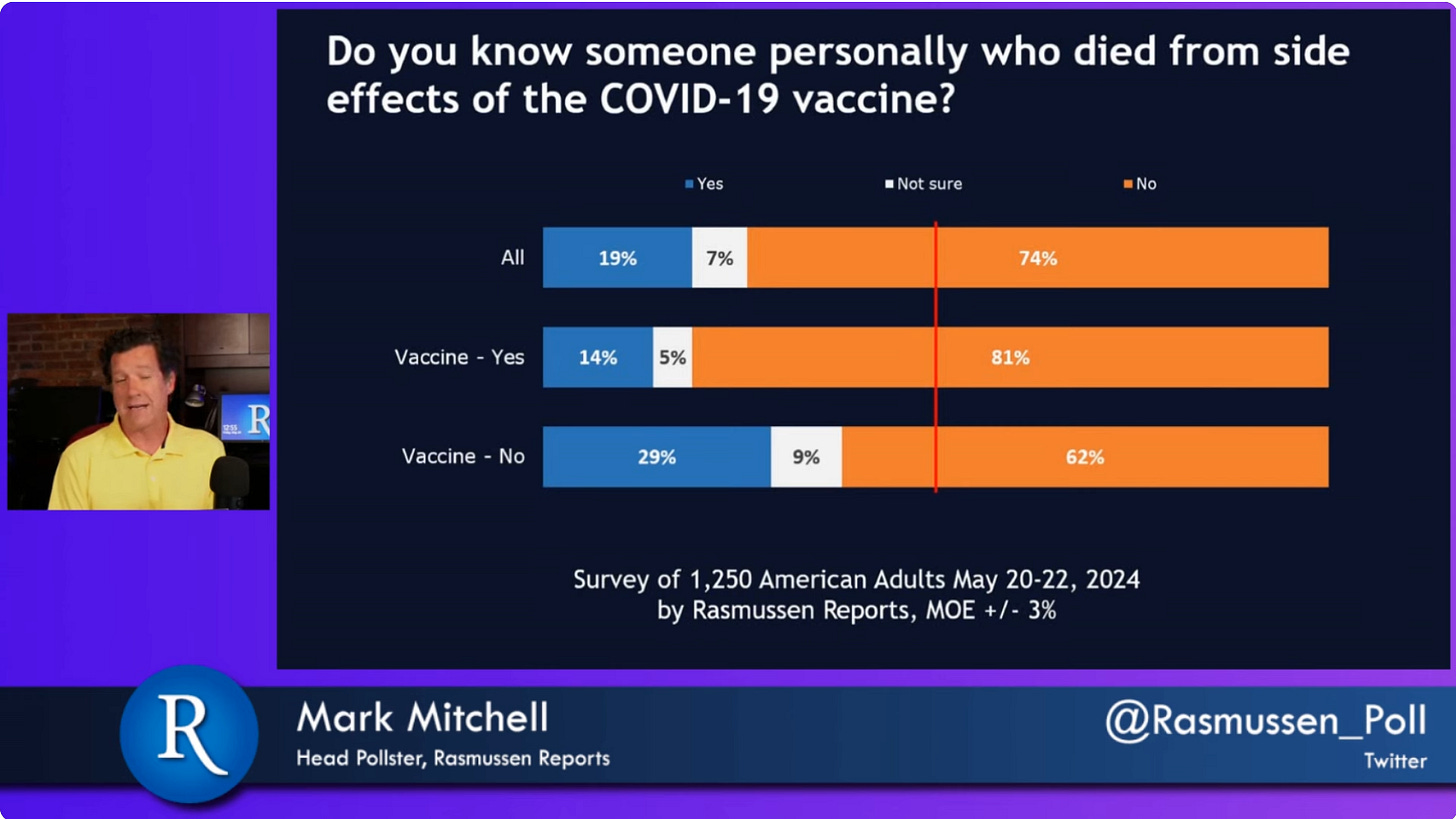 Do you know someone personally who died from side effects of the COVID-19 vaccine?

Yes Not sure No

| | Yes | Not sure | No |
|---|---|---|---|
| All | 19% | 7% | 74% |
| Vaccine - Yes | 14% | 5% | 81% |
| Vaccine - No | 29% | 9% | 62% |

Survey of 1,250 American Adults May 20-22, 2024 by Rasmussen Reports, MOE +/- 3%

R

R

Mark Mitchell
Head Pollster, Rasmussen Reports

@Rasmussen_Poll
Twitter